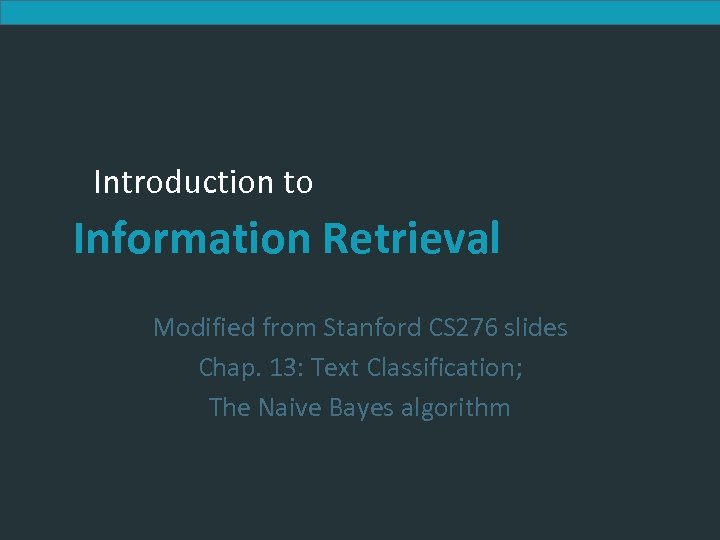 Introduction to
Information Retrieval

Modified from Stanford CS276 slides
Chap. 13: Text Classification;
The Naive Bayes algorithm